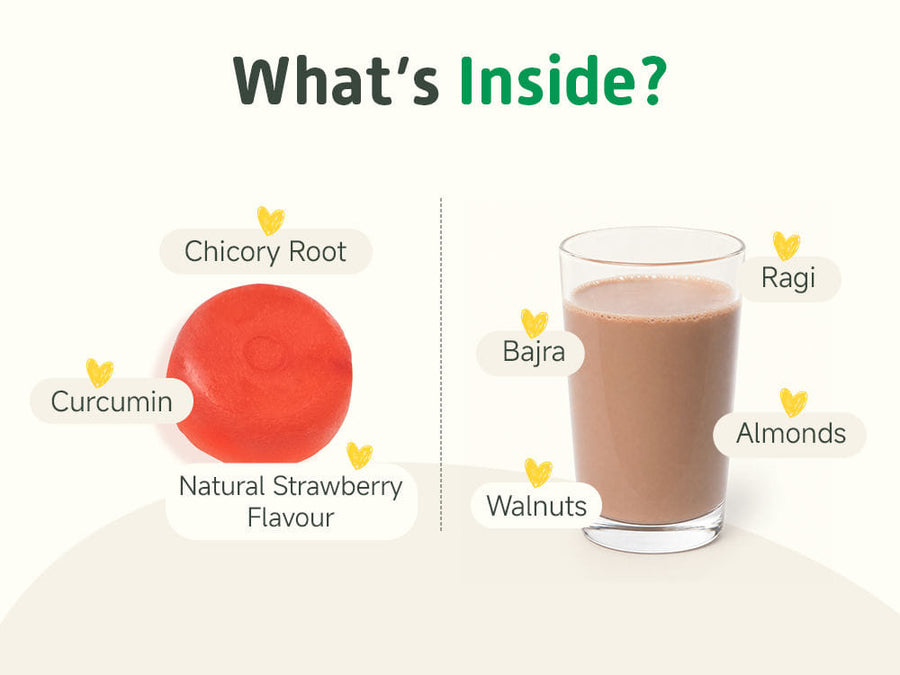 What's Inside?

Chicory Root

Curcumin

Natural Strawberry Flavour

Ragi

Bajra

Almonds

Walnuts